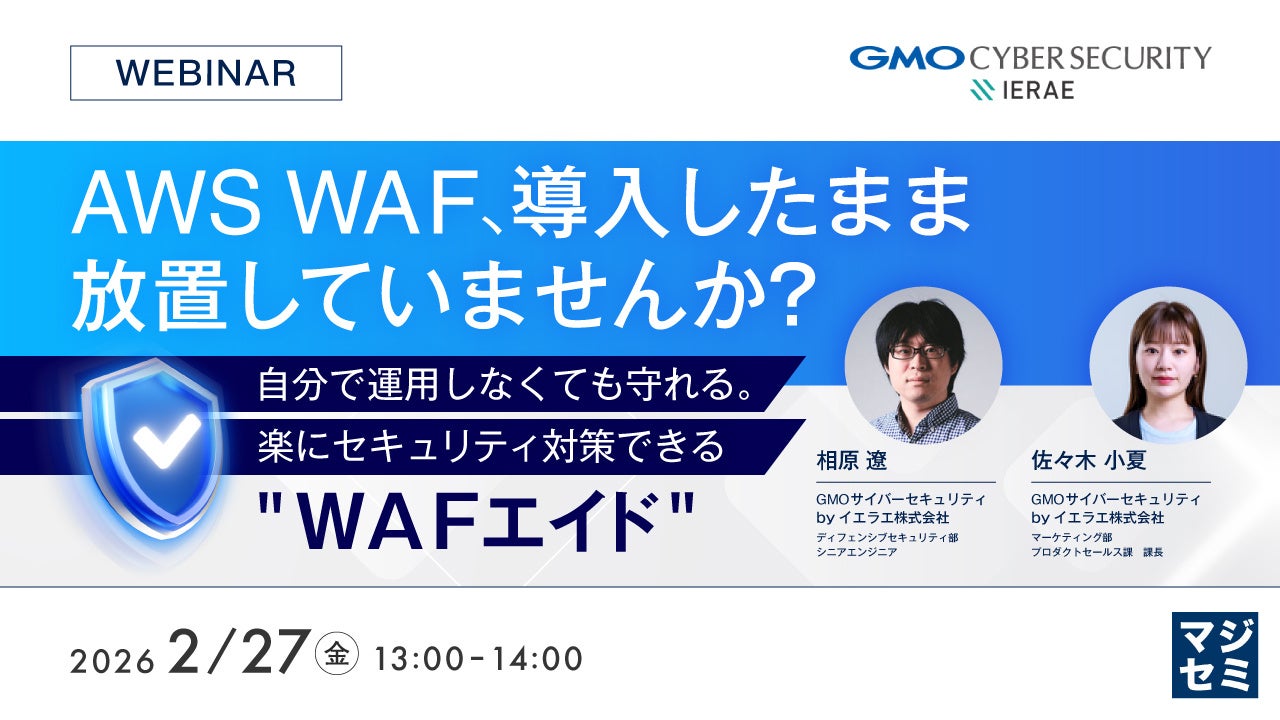 WEBINAR

GMO CYBER SECURITY
IERAE

AWS WAF、導入したまま放置していませんか?

自分で運用しなくても守れる。
楽にセキュリティ対策できる
"WAFエイド"

相原 遼
GMOサイバーセキュリティ by イエラエ株式会社
ディフェンシブセキュリティ部
シニアエンジニア

佐々木 小夏
GMOサイバーセキュリティ by イエラエ株式会社
マーケティング部
プロダクトセールス課　課長

2026 2/27 金 13:00-14:00

マジセミ